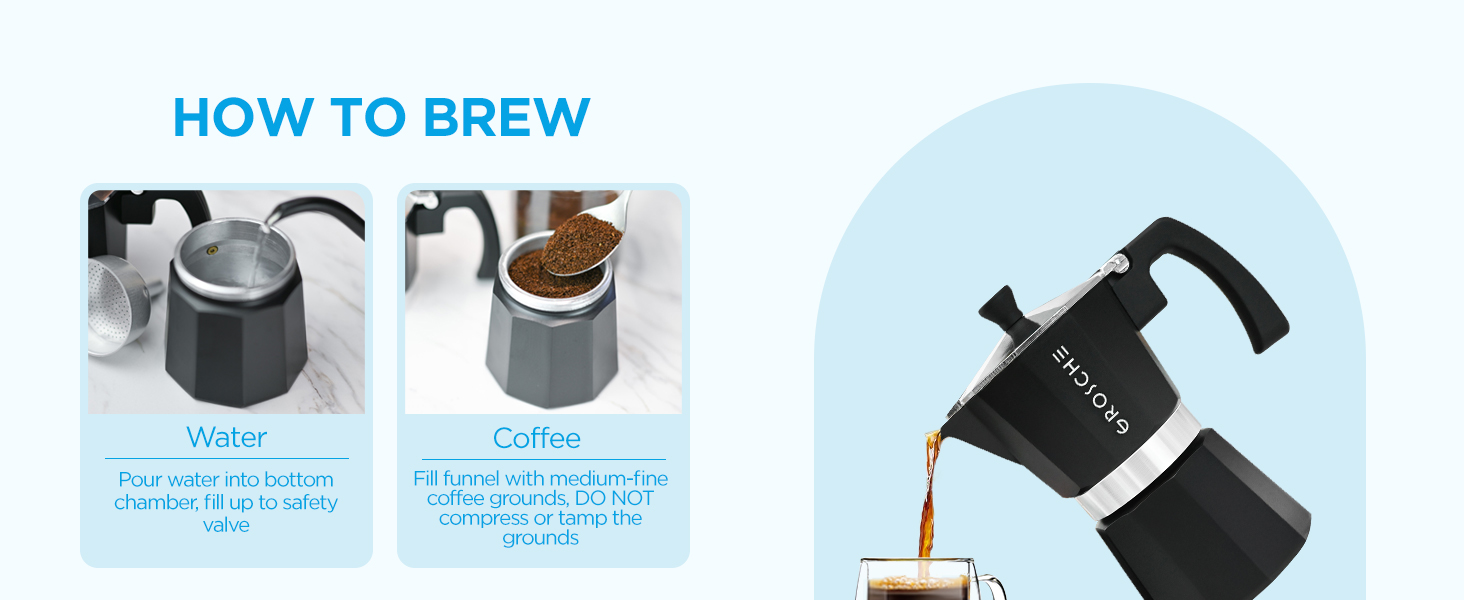 HOW TO BREW

Water

Pour water into bottom chamber, fill up to safety valve

Coffee

Fill funnel with medium-fine coffee grounds, DO NOT compress or tamp the grounds

GROSCHE